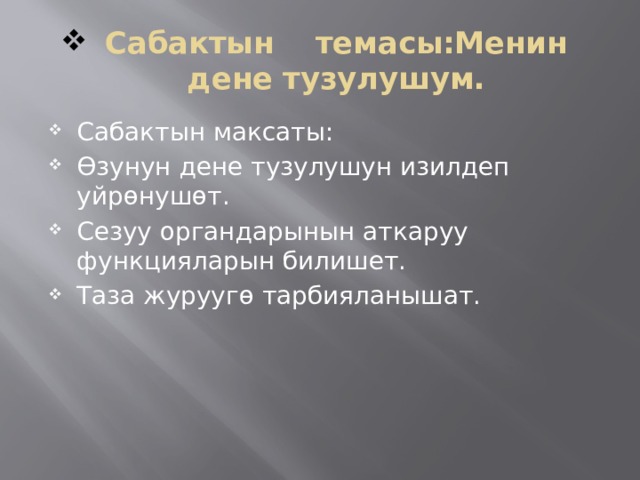 ❖ Сабактын темасы:Менин дене тузулушум.

❖ Сабактын максаты:
❖ Өзунун дене тузулушун изилдеп уйрөнушөт.
❖ Сезуу органдарынын аткаруу функцияларын билишет.
❖ Таза журуугө тарбияланышат.